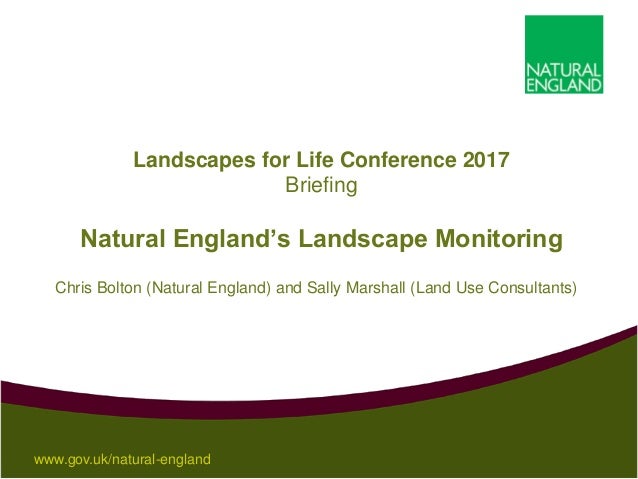 NATURAL
ENGLAND

Landscapes for Life Conference 2017
Briefing

Natural England's Landscape Monitoring

Chris Bolton (Natural England) and Sally Marshall (Land Use Consultants)

www.gov.uk/natural-england